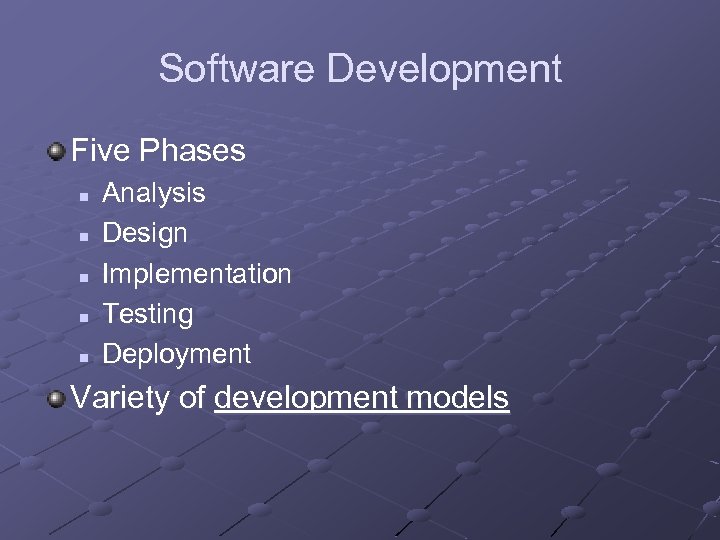 Software Development

Five Phases
- Analysis
- Design
- Implementation
- Testing
- Deployment

Variety of development models